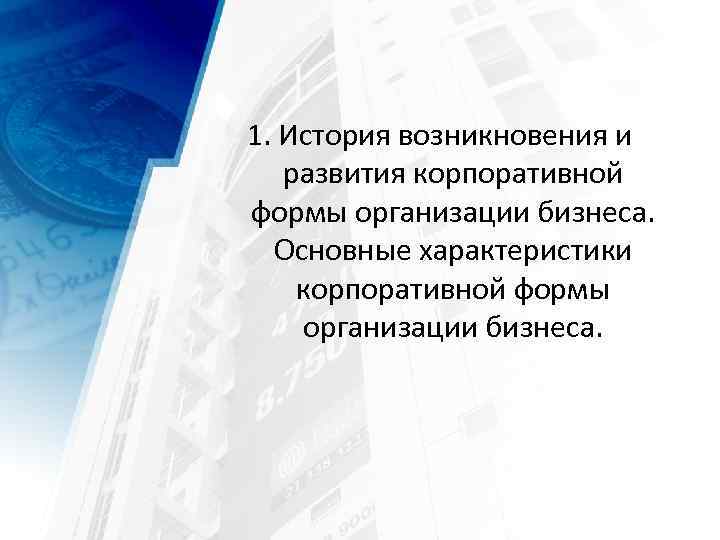 1. История возникновения и развития корпоративной формы организации бизнеса. Основные характеристики корпоративной формы организации бизнеса.